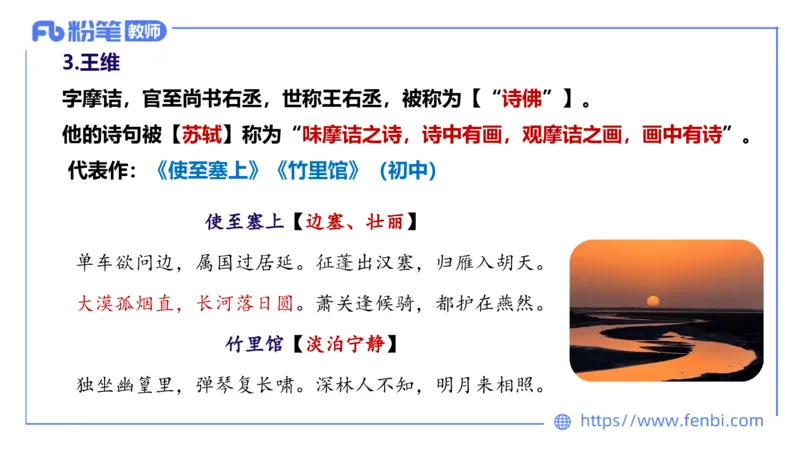 Fb 粉笔 教师

3.王维

字摩诘，官至尚书右丞，世称王右丞，被称为【“诗佛”】。

他的诗句被【苏轼】称为“味摩诘之诗，诗中有画，观摩诘之画，画中有诗”。

代表作：《使至塞上》《竹里馆》（初中）

使至塞上【边塞、壮丽】

单车欲问边，属国过居延。征蓬出汉塞，归雁入胡天。

大漠孤烟直，长河落日圆。萧关逢候骑，都护在燕然。

竹里馆【淡泊宁静】

独坐幽篁里，弹琴复长啸。深林人不知，明月来相照。

https://www.fenbi.com